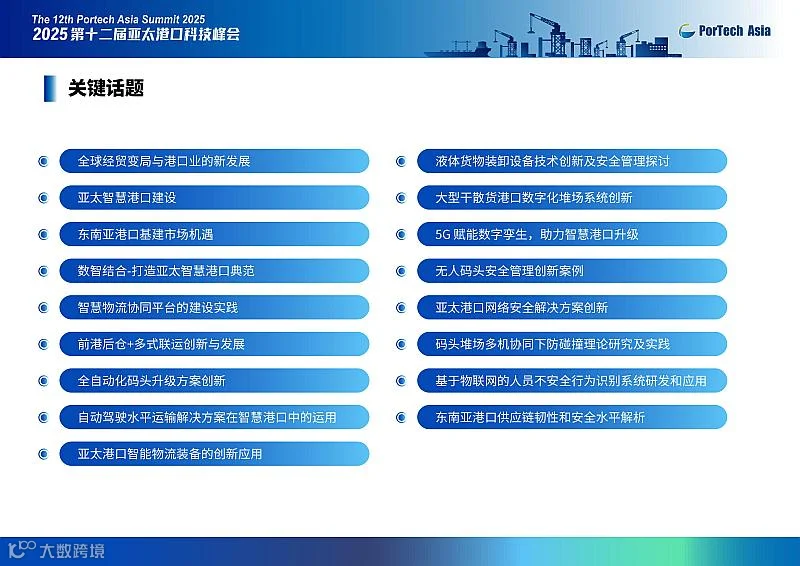 The 12th Portech Asia Summit 2025
2025 第十二届亚太港口科技峰会

PorTech Asia

关键话题

全球经贸变局与港口业的新发展

亚太智慧港口建设

东南亚港口基建市场机遇

数智结合-打造亚太智慧港口典范

智慧物流协同平台的建设实践

前港后仓+多式联运创新与发展

全自动化码头升级方案创新

自动驾驶水平运输解决方案在智慧港口中的运用

亚太港口智能物流装备的创新应用

液体货物装卸设备技术创新及安全管理探讨

大型干散货港口数字化堆场系统创新

5G 赋能数字孪生，助力智慧港口升级

无人码头安全管理创新案例

亚太港口网络安全解决方案创新

码头堆场多机协同下防碰撞理论研究及实践

基于物联网的人员不安全行为识别系统研发和应用

东南亚港口供应链韧性和安全水平解析

大数跨境